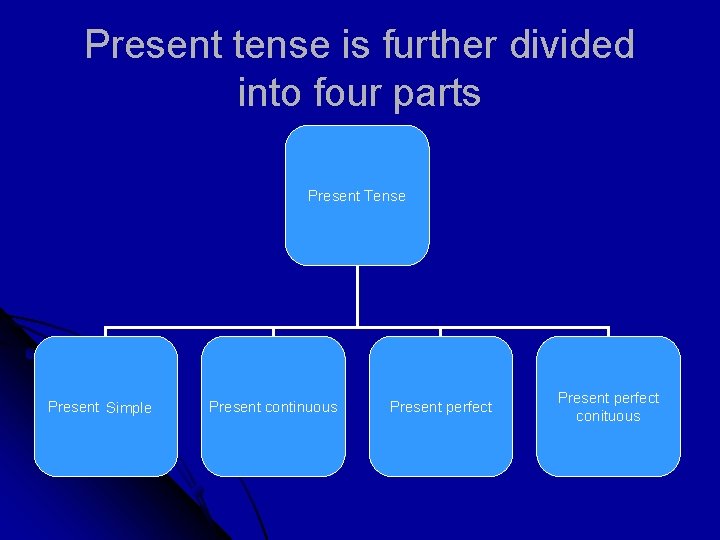 Present tense is further divided into four parts

Present Tense

Present Simple

Present continuous

Present perfect

Present perfect conituous